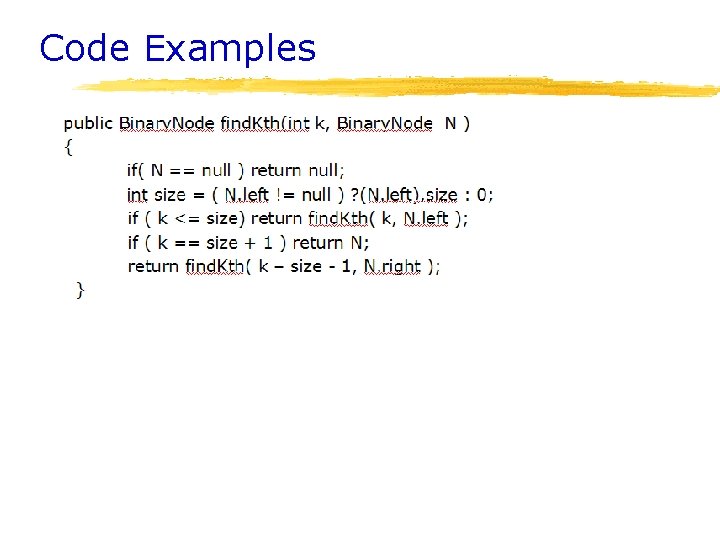 Code Examples

public BinaryNode findKth(int k, BinaryNode  N )
{
if( N == null ) return null;
int size = ( N.left != null ) ?(N.left).size : 0;
if ( k <= size) return findKth( k, N.left );
if ( k == size + 1 ) return N;
return findKth( k – size - 1, N.right );
}